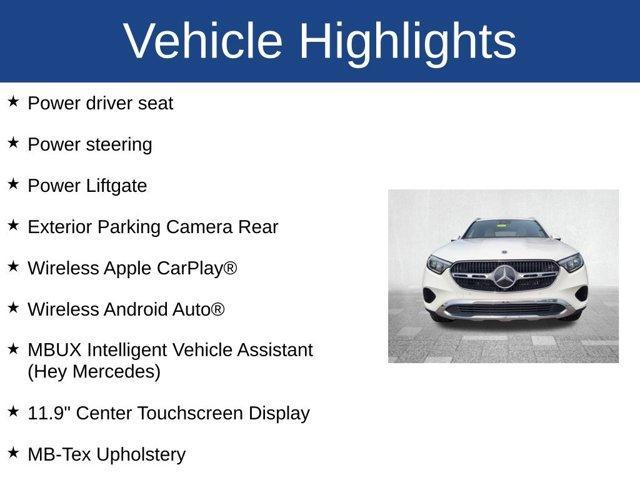 Vehicle Highlights

★ Power driver seat

★ Power steering

★ Power Liftgate

★ Exterior Parking Camera Rear

★ Wireless Apple CarPlay®

★ Wireless Android Auto®

★ MBUX Intelligent Vehicle Assistant (Hey Mercedes)

★ 11.9" Center Touchscreen Display

★ MB-Tex Upholstery